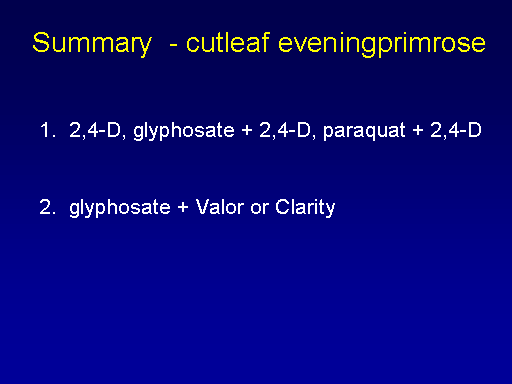 Summary - cutleaf eveningprimrose

1. 2,4-D, glyphosate + 2,4-D, paraquat + 2,4-D

2. glyphosate + Valor or Clarity